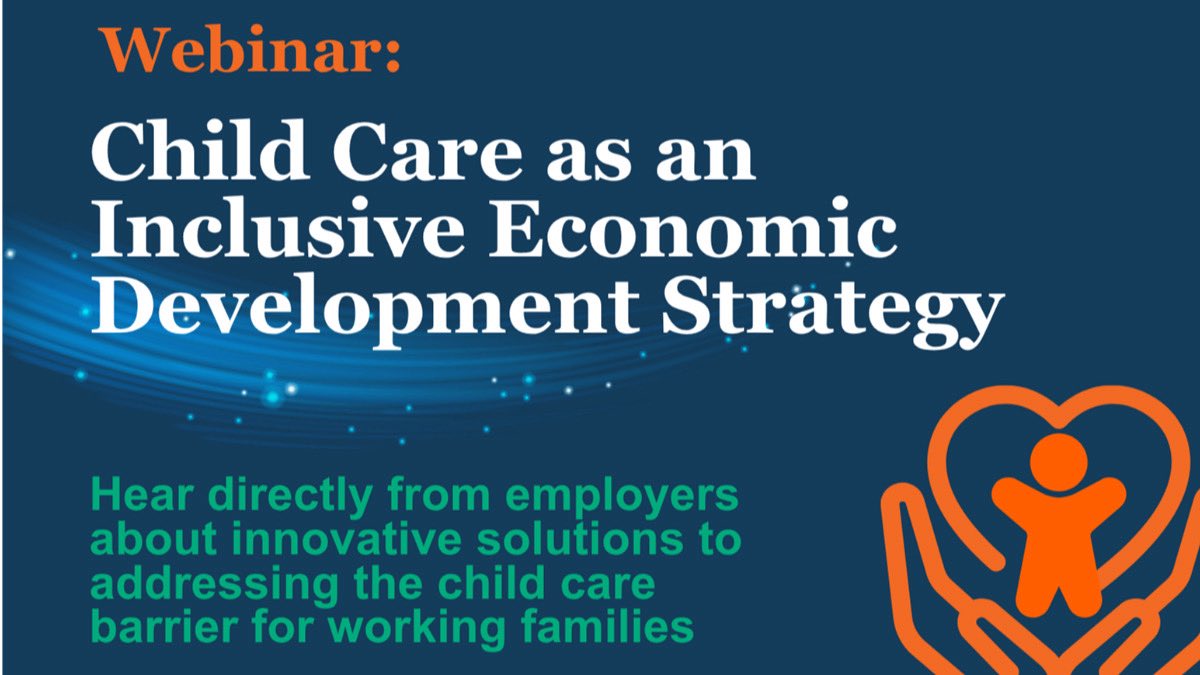 Webinar:

Child Care as an Inclusive Economic Development Strategy

Hear directly from employers about innovative solutions to addressing the child care barrier for working families